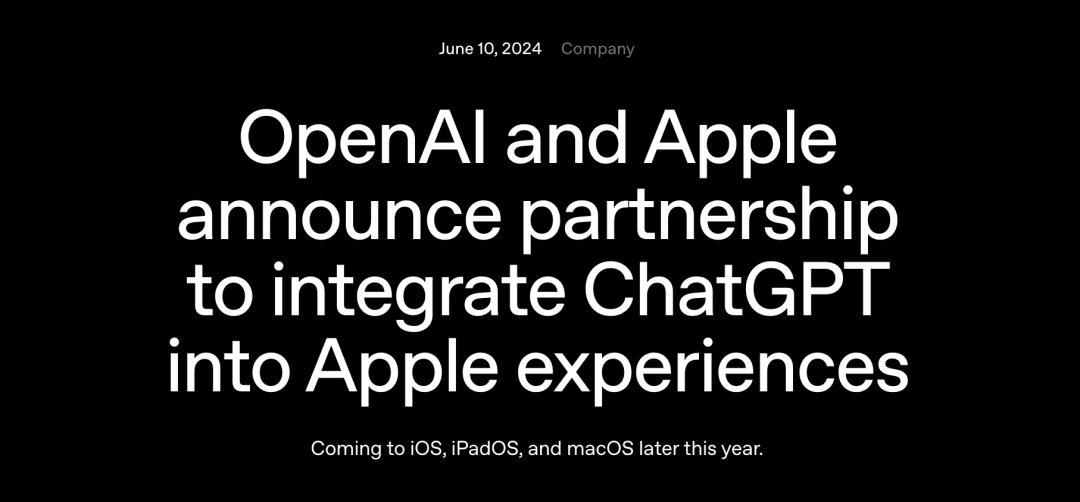 June 10, 2024 Company

OpenAI and Apple announce partnership to integrate ChatGPT into Apple experiences

Coming to iOS, iPadOS, and macOS later this year.